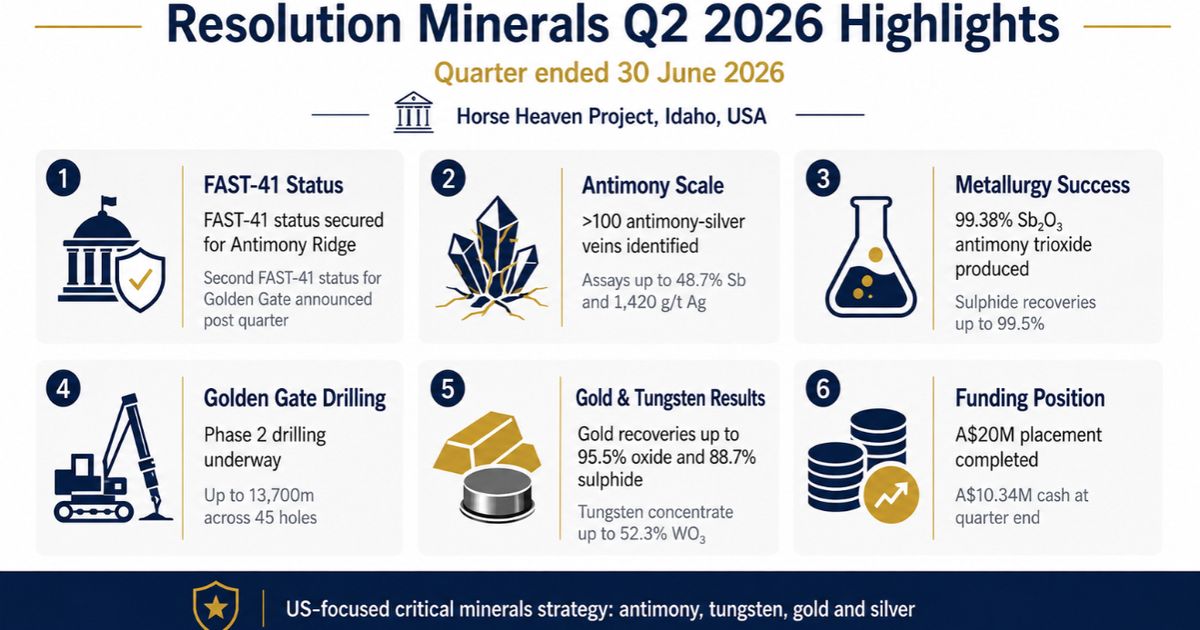 Resolution Minerals Q2 2026 Highlights

Quarter ended 30 June 2026

Horse Heaven Project, Idaho, USA

1

FAST-41 Status

FAST-41 status secured for Antimony Ridge

Second FAST-41 status for Golden Gate announced post quarter

2

Antimony Scale

>100 antimony-silver veins identified

Assays up to 48.7% Sb and 1,420 g/t Ag

3

Metallurgy Success

99.38% $Sb_2O_3$ antimony trioxide produced

Sulphide recoveries up to 99.5%

4

Golden Gate Drilling

Phase 2 drilling underway

Up to 13,700m across 45 holes

5

Gold & Tungsten Results

Gold recoveries up to 95.5% oxide and 88.7% sulphide

Tungsten concentrate up to 52.3% $WO_3$

6

Funding Position

A$20M placement completed

A$10.34M cash at quarter end

US-focused critical minerals strategy: antimony, tungsten, gold and silver